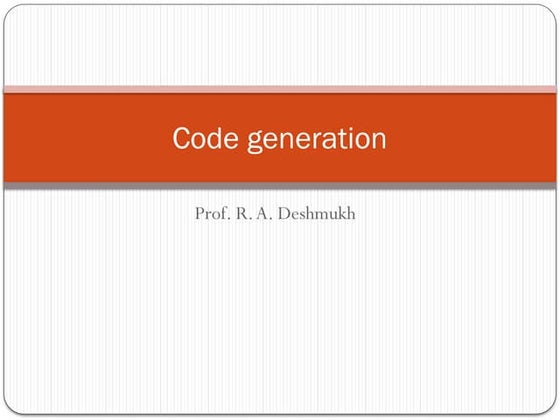 Code generation

Prof. R. A. Deshmukh